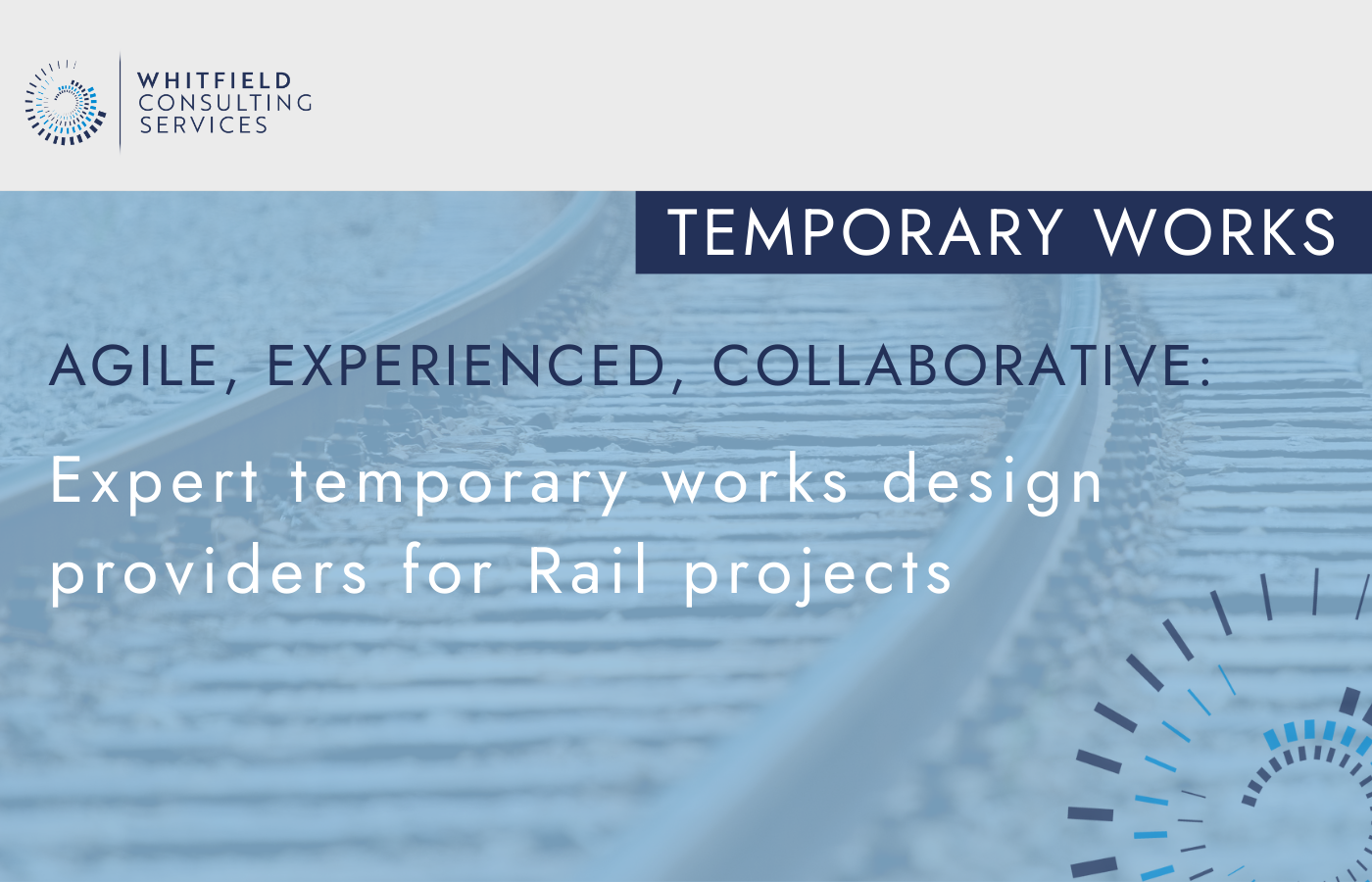 WHITFIELD
CONSULTING
SERVICES

TEMPORARY WORKS

AGILE, EXPERIENCED, COLLABORATIVE:

Expert temporary works design providers for Rail projects